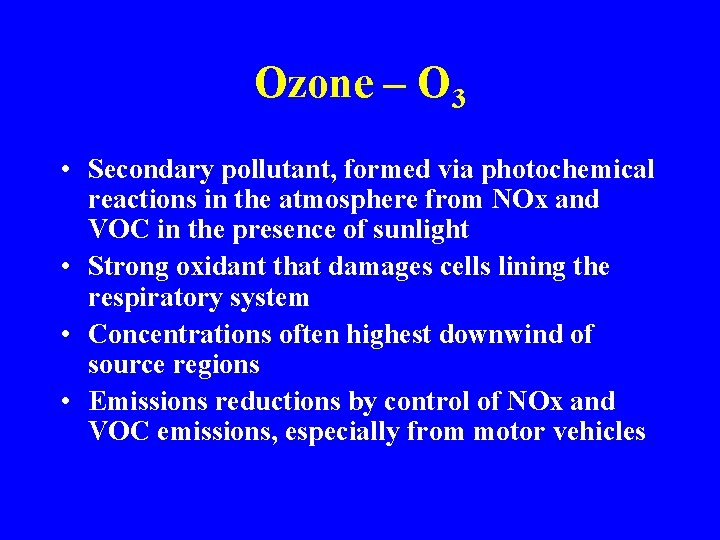 Ozone – $O_3$

• Secondary pollutant, formed via photochemical reactions in the atmosphere from NOx and VOC in the presence of sunlight
• Strong oxidant that damages cells lining the respiratory system
• Concentrations often highest downwind of source regions
• Emissions reductions by control of NOx and VOC emissions, especially from motor vehicles